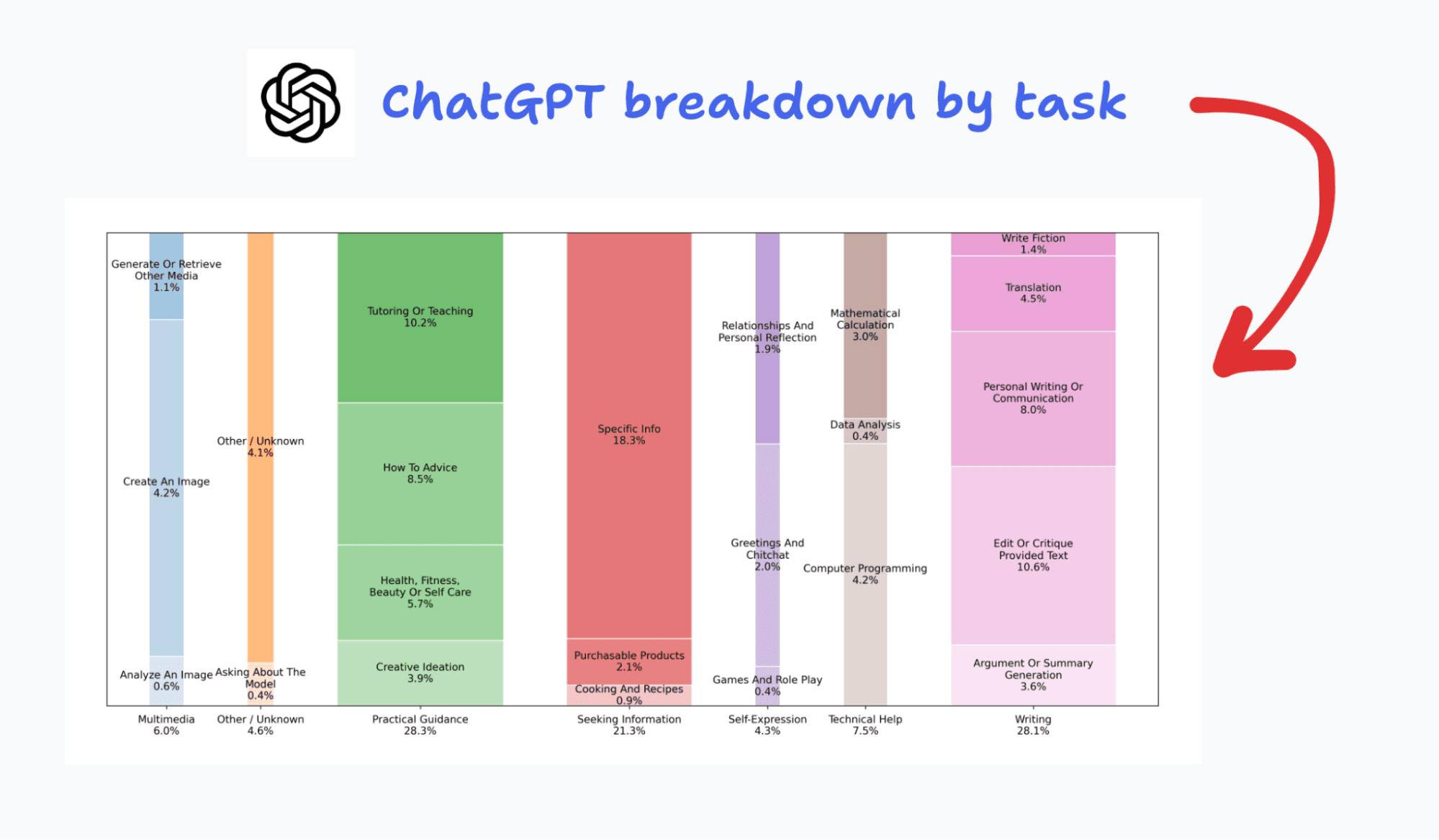 ChatGPT breakdown by task

Generate Or Retrieve Other Media
1.1%

Create An Image
4.2%

Analyze An Image
0.6%

Other / Unknown
4.1%

Asking About The Model
0.4%

Tutoring Or Teaching
10.2%

How To Advice
8.5%

Health, Fitness, Beauty Or Self Care
5.7%

Creative Ideation
3.9%

Specific Info
18.3%

Purchasable Products
2.1%

Cooking And Recipes
0.9%

Relationships And Personal Reflection
1.9%

Greetings And Chitchat
2.0%

Games And Role Play
0.4%

Mathematical Calculation
3.0%

Data Analysis
0.4%

Computer Programming
4.2%

Write Fiction
1.4%

Translation
4.5%

Personal Writing Or Communication
8.0%

Edit Or Critique Provided Text
10.6%

Argument Or Summary Generation
3.6%

Multimedia
6.0%

Other / Unknown
4.6%

Practical Guidance
28.3%

Seeking Information
21.3%

Self-Expression
4.3%

Technical Help
7.5%

Writing
28.1%